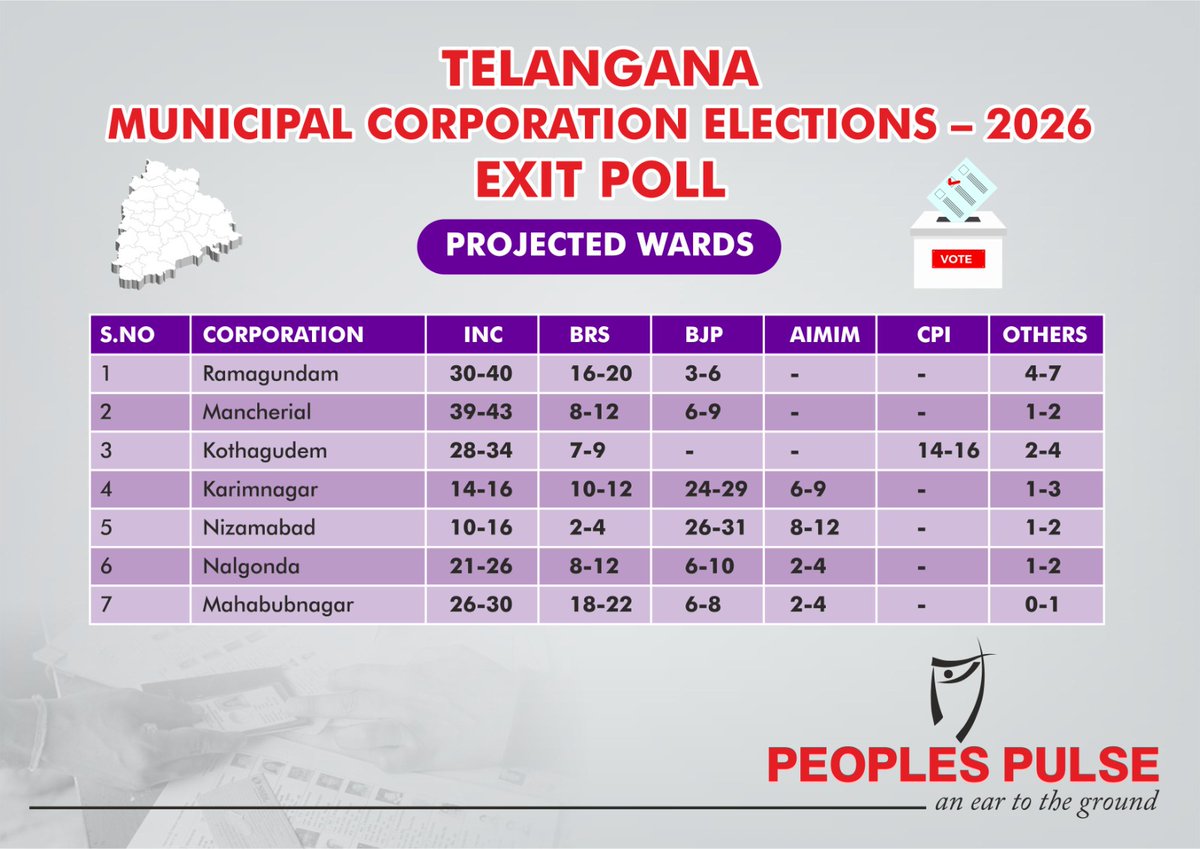 TELANGANA
MUNICIPAL CORPORATION ELECTIONS – 2026
EXIT POLL

PROJECTED WARDS

VOTE

| S.NO | CORPORATION | INC | BRS | BJP | AIMIM | CPI | OTHERS |
|---|---|---|---|---|---|---|---|
| 1 | Ramagundam | 30-40 | 16-20 | 3-6 | - | - | 4-7 |
| 2 | Mancherial | 39-43 | 8-12 | 6-9 | - | - | 1-2 |
| 3 | Kothagudem | 28-34 | 7-9 | - | - | 14-16 | 2-4 |
| 4 | Karimnagar | 14-16 | 10-12 | 24-29 | 6-9 | - | 1-3 |
| 5 | Nizamabad | 10-16 | 2-4 | 26-31 | 8-12 | - | 1-2 |
| 6 | Nalgonda | 21-26 | 8-12 | 6-10 | 2-4 | - | 1-2 |
| 7 | Mahabubnagar | 26-30 | 18-22 | 6-8 | 2-4 | - | 0-1 |

PEOPLES PULSE
an ear to the ground